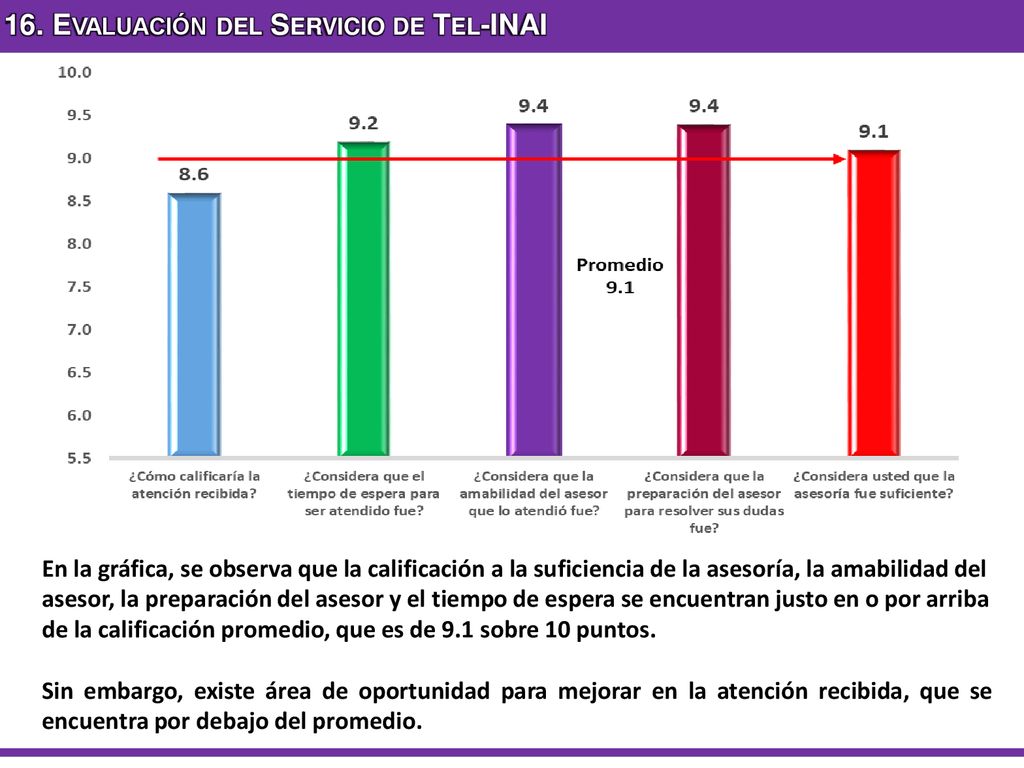 16. EVALUACIÓN DEL SERVICIO DE TEL-INAI

10.0
9.5
9.0
8.5
8.0
7.5
7.0
6.5
6.0
5.5

8.6
9.2
9.4
9.4
9.1

Promedio 9.1

¿Cómo calificaría la atención recibida?
¿Considera que el tiempo de espera para ser atendido fue?
¿Considera que la amabilidad del asesor que lo atendió fue?
¿Considera que la preparación del asesor para resolver sus dudas fue?
¿Considera usted que la asesoría fue suficiente?

En la gráfica, se observa que la calificación a la suficiencia de la asesoría, la amabilidad del asesor, la preparación del asesor y el tiempo de espera se encuentran justo en o por arriba de la calificación promedio, que es de 9.1 sobre 10 puntos.

Sin embargo, existe área de oportunidad para mejorar en la atención recibida, que se encuentra por debajo del promedio.